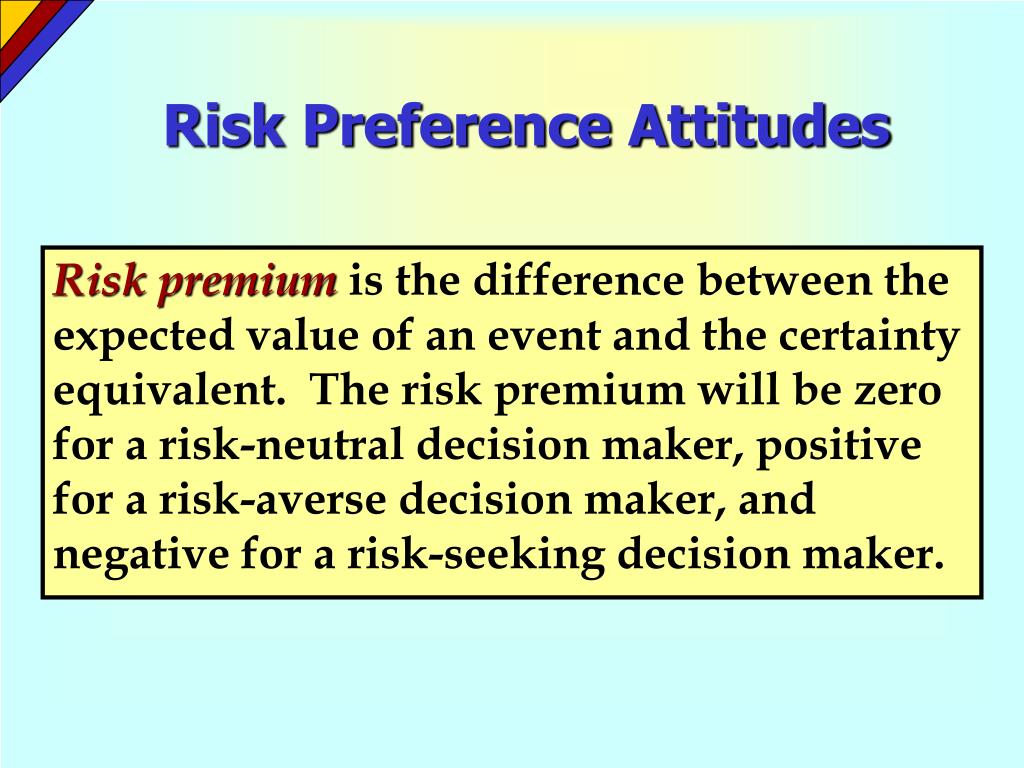 Risk Preference Attitudes

Risk premium is the difference between the expected value of an event and the certainty equivalent.  The risk premium will be zero for a risk-neutral decision maker, positive for a risk-averse decision maker, and negative for a risk-seeking decision maker.